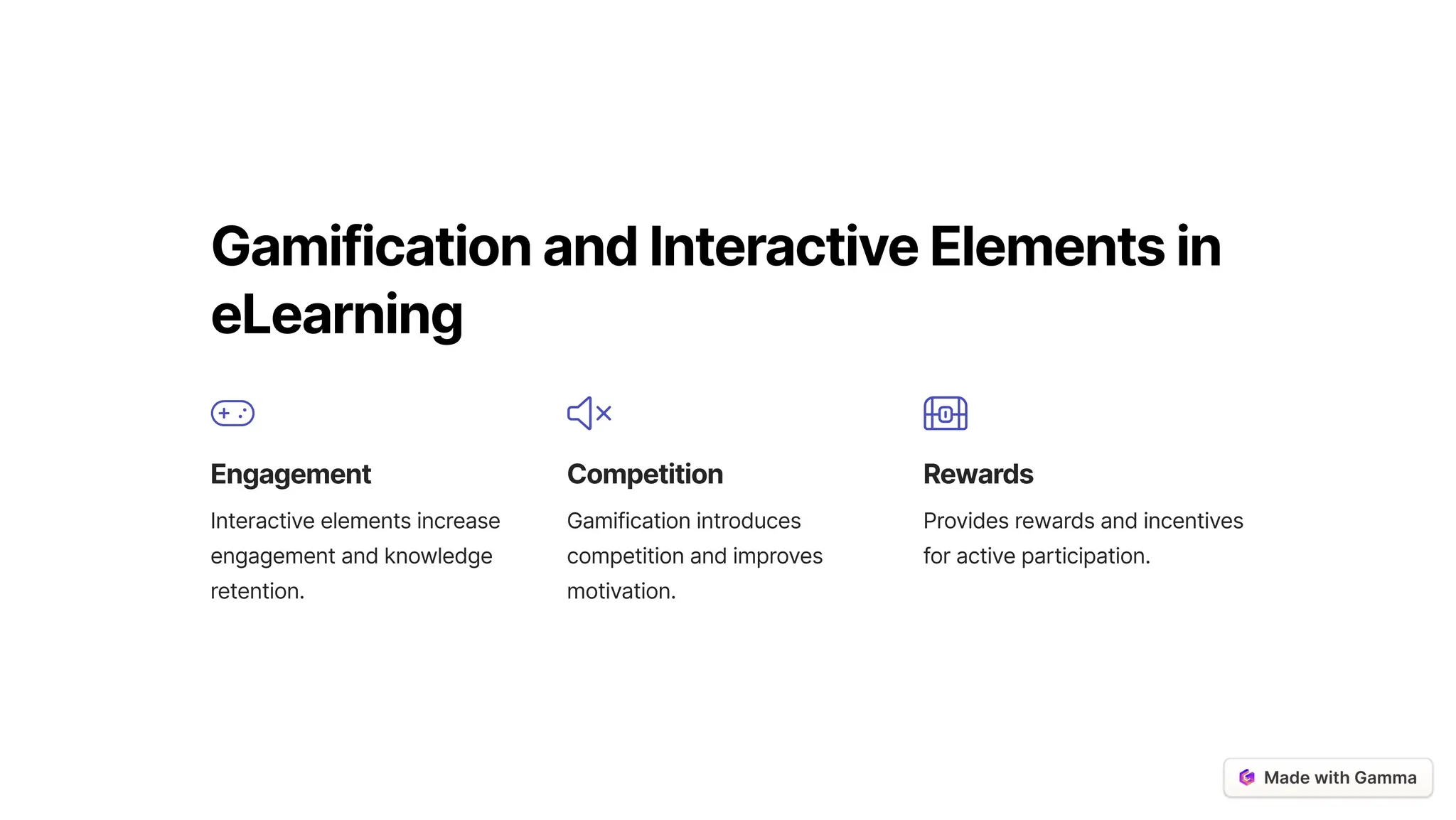 Gamification and Interactive Elements in eLearning

Engagement

Interactive elements increase engagement and knowledge retention.

Competition

Gamification introduces competition and improves motivation.

Rewards

Provides rewards and incentives for active participation.

Made with Gamma